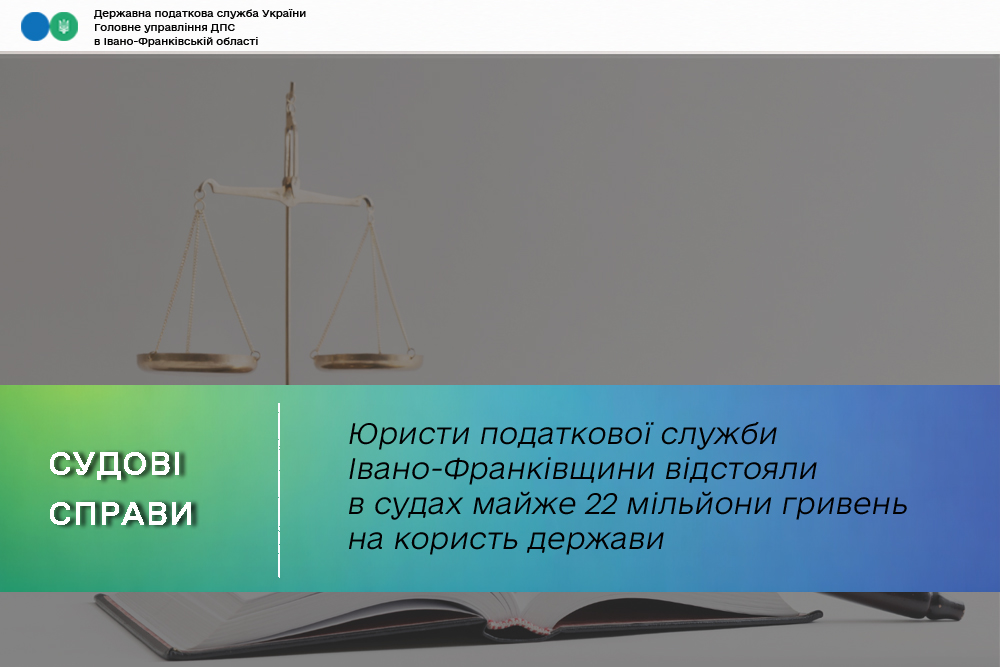 Державна податкова служба України
Головне управління ДПС
в Івано-Франківській області

СУДОВІ
СПРАВИ

Юристи податкової служби Івано-Франківщини відстояли в судах майже 22 мільйони гривень на користь держави